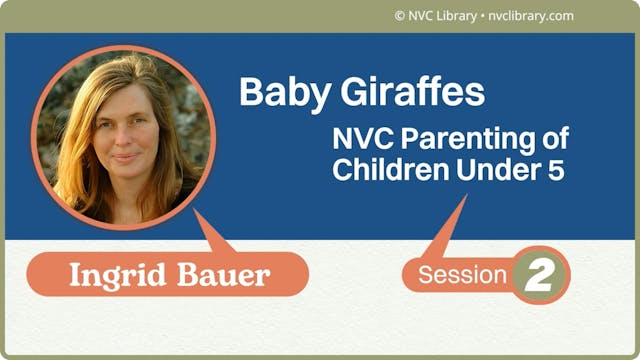 © NVC Library • nvclibrary.com

Baby Giraffes

NVC Parenting of Children Under 5

Ingrid Bauer

Session 2